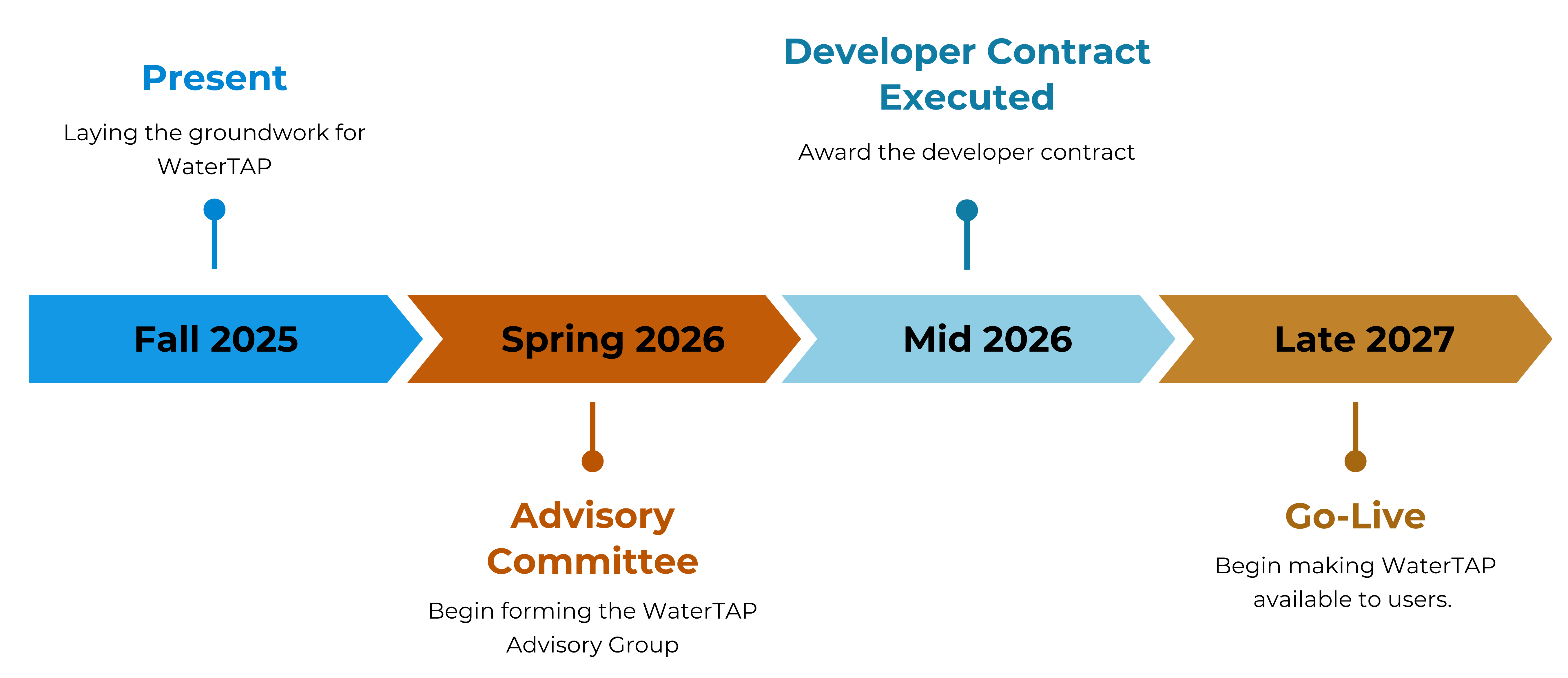 Present

Laying the groundwork for WaterTAP

Developer Contract Executed

Award the developer contract

Fall 2025

Spring 2026

Mid 2026

Late 2027

Advisory Committee

Begin forming the WaterTAP Advisory Group

Go-Live

Begin making WaterTAP available to users.